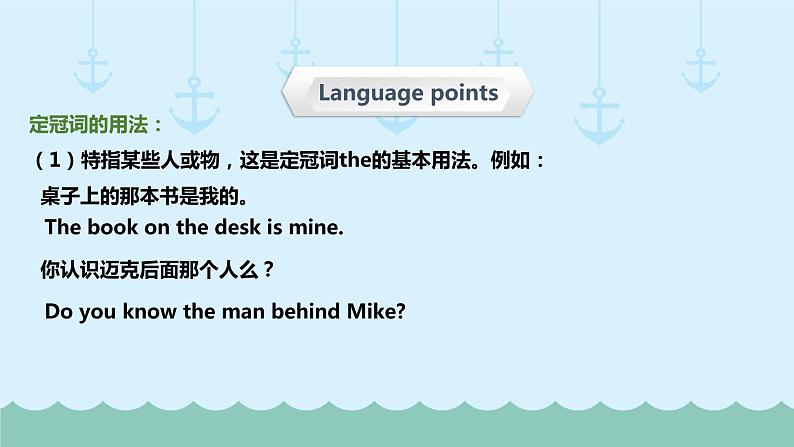 Language points

定冠词的用法：

（1）特指某些人或物，这是定冠词the的基本用法。例如：

桌子上的那本书是我的。

The book on the desk is mine.

你认识迈克后面那个人么？

Do you know the man behind Mike?